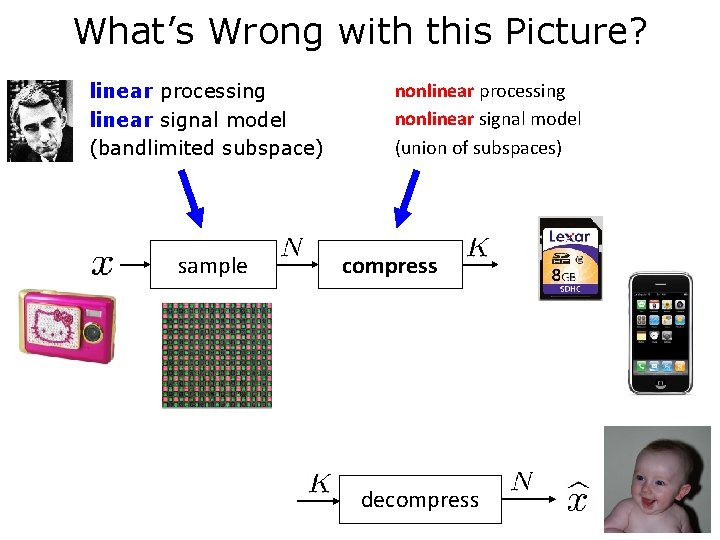 What's Wrong with this Picture?

linear processing
linear signal model
(bandlimited subspace)

nonlinear processing
nonlinear signal model
(union of subspaces)

$x$ sample $N$ compress $K$

Lexar
8GB
SDHC

$K$ decompress $N$ $\widehat{x}$